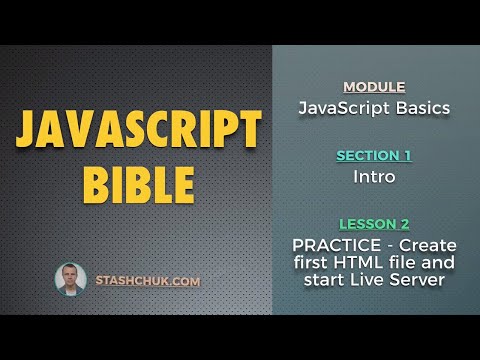 JAVASCRIPT BIBLE

STASHCHUK.COM

MODULE
JavaScript Basics

SECTION 1
Intro

LESSON 2
PRACTICE - Create first HTML file and start Live Server